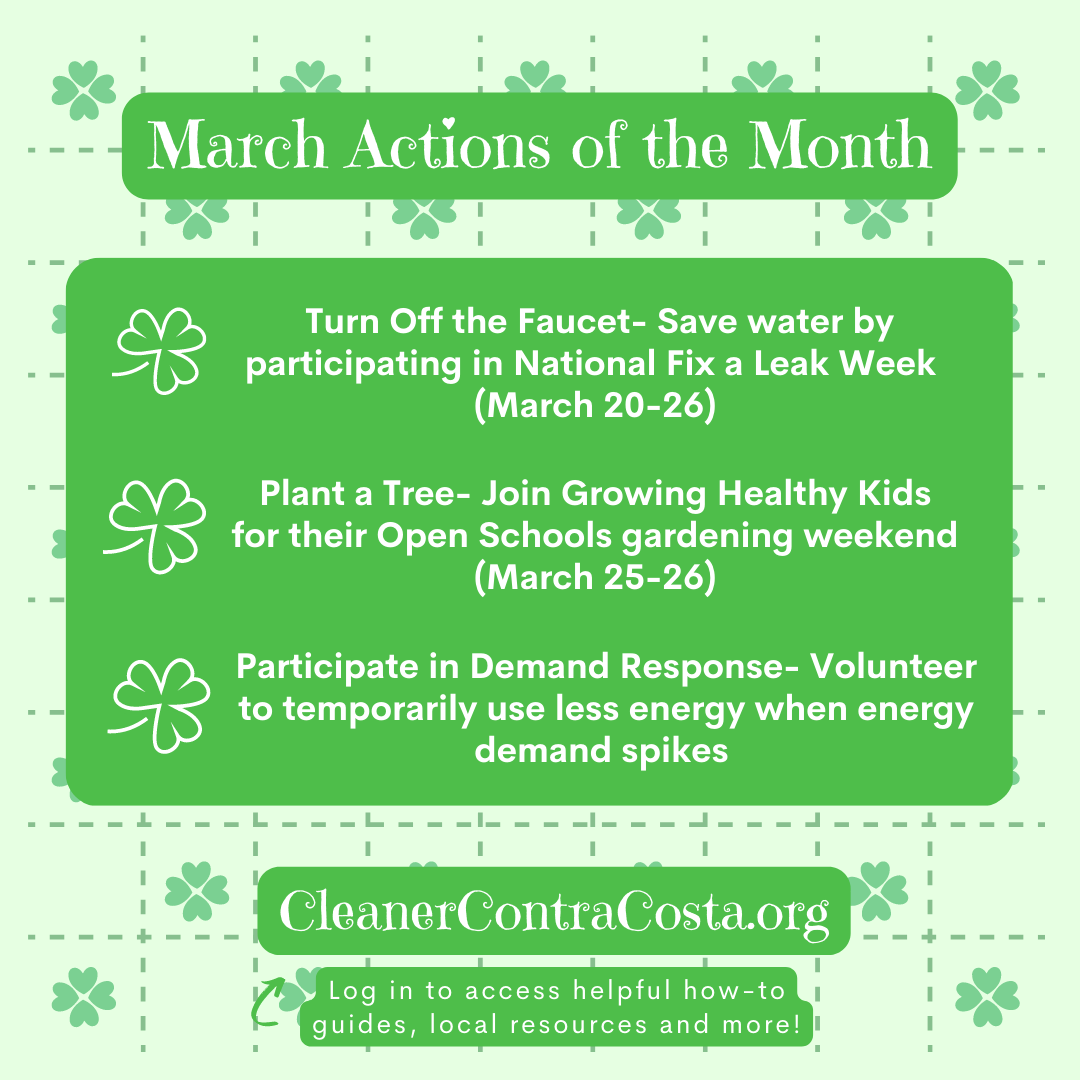 March Actions of the Month

Turn Off the Faucet- Save water by participating in National Fix a Leak Week (March 20-26)

Plant a Tree- Join Growing Healthy Kids for their Open Schools gardening weekend (March 25-26)

Participate in Demand Response- Volunteer to temporarily use less energy when energy demand spikes

CleanerContraCosta.org

Log in to access helpful how-to guides, local resources and more!